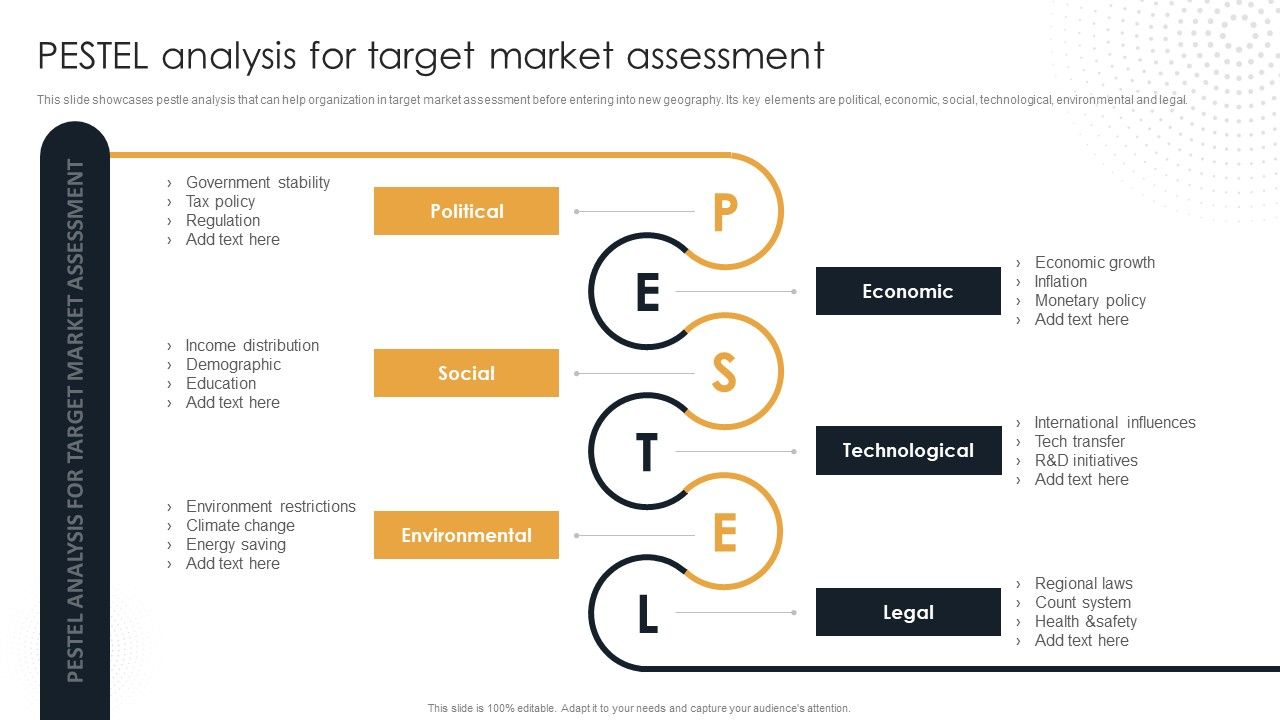 PESTEL analysis for target market assessment

This slide showcases pestle analysis that can help organization in target market assessment before entering into new geography. Its key elements are political, economic, social, technological, environmental and legal.

PESTEL ANALYSIS FOR TARGET MARKET ASSESSMENT

› Government stability
› Tax policy
› Regulation
› Add text here

Political

P

E

Economic

› Economic growth
› Inflation
› Monetary policy
› Add text here

› Income distribution
› Demographic
› Education
› Add text here

Social

S

T

Technological

› International influences
› Tech transfer
› R&D initiatives
› Add text here

› Environment restrictions
› Climate change
› Energy saving
› Add text here

Environmental

E

L

Legal

› Regional laws
› Count system
› Health &safety
› Add text here

This slide is 100% editable. Adapt it to your needs and capture your audience's attention.